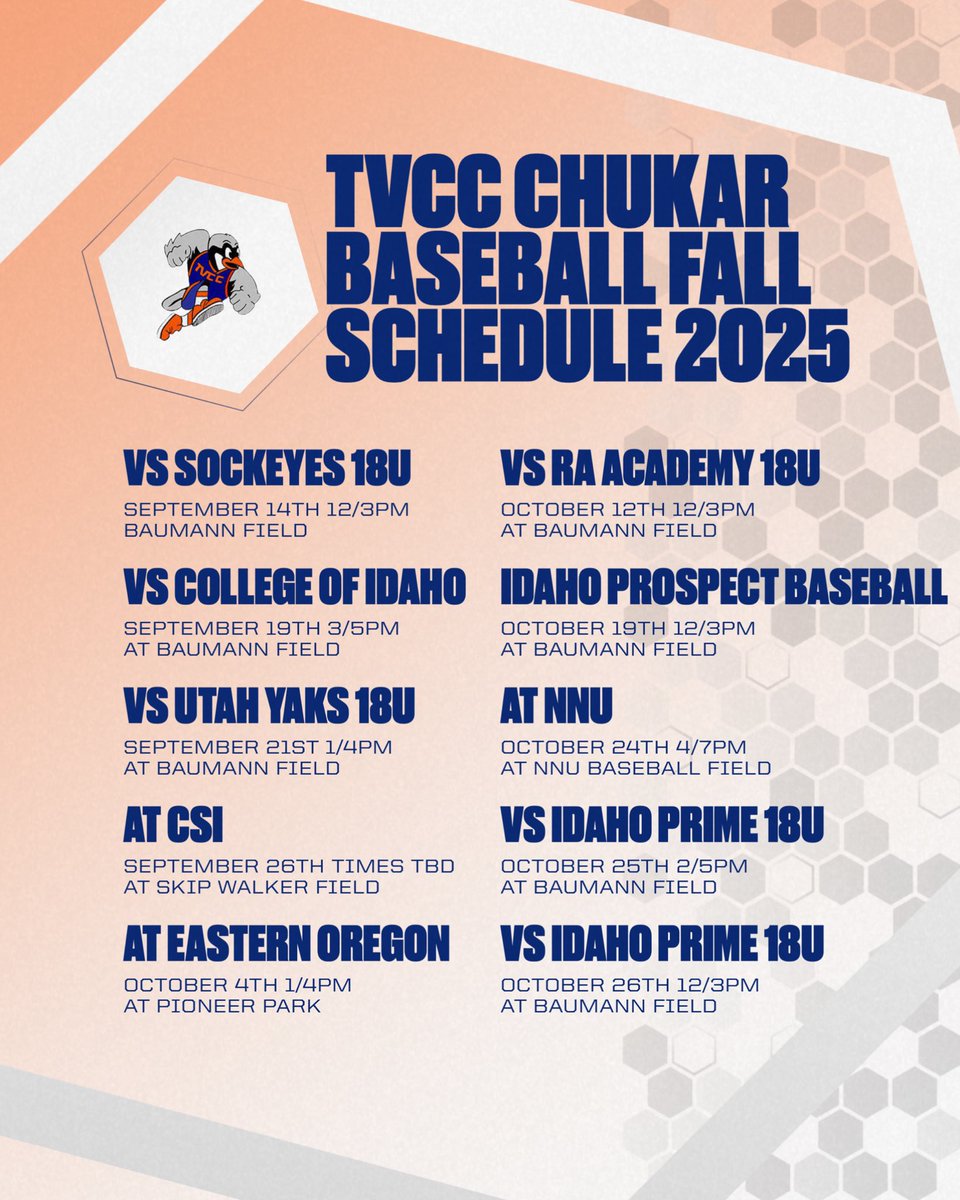 TVCC

TVCC CHUKAR BASEBALL FALL SCHEDULE 2025

VS SOCKEYES 18U
SEPTEMBER 14TH 12/3PM
BAUMANN FIELD

VS COLLEGE OF IDAHO
SEPTEMBER 19TH 3/5PM
AT BAUMANN FIELD

VS UTAH YAKS 18U
SEPTEMBER 21ST 1/4PM
AT BAUMANN FIELD

AT CSI
SEPTEMBER 26TH TIMES TBD
AT SKIP WALKER FIELD

AT EASTERN OREGON
OCTOBER 4TH 1/4PM
AT PIONEER PARK

VS RA ACADEMY 18U
OCTOBER 12TH 12/3PM
AT BAUMANN FIELD

IDAHO PROSPECT BASEBALL
OCTOBER 19TH 12/3PM
AT BAUMANN FIELD

AT NNU
OCTOBER 24TH 4/7PM
AT NNU BASEBALL FIELD

VS IDAHO PRIME 18U
OCTOBER 25TH 2/5PM
AT BAUMANN FIELD

VS IDAHO PRIME 18U
OCTOBER 26TH 12/3PM
AT BAUMANN FIELD